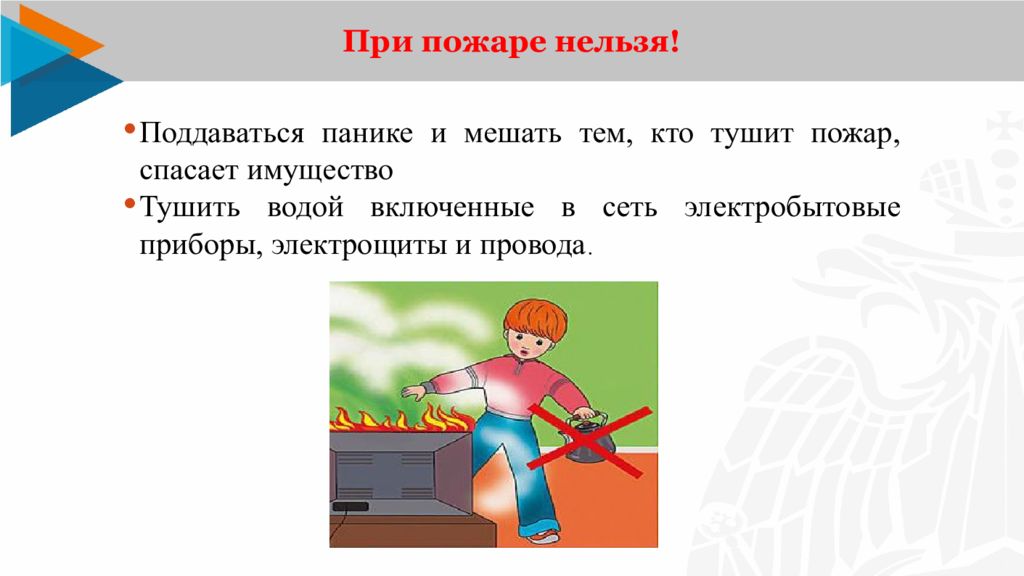 При пожаре нельзя!

• Поддаваться панике и мешать тем, кто тушит пожар, спасает имущество

• Тушить водой включенные в сеть электробытовые приборы, электрощиты и провода.